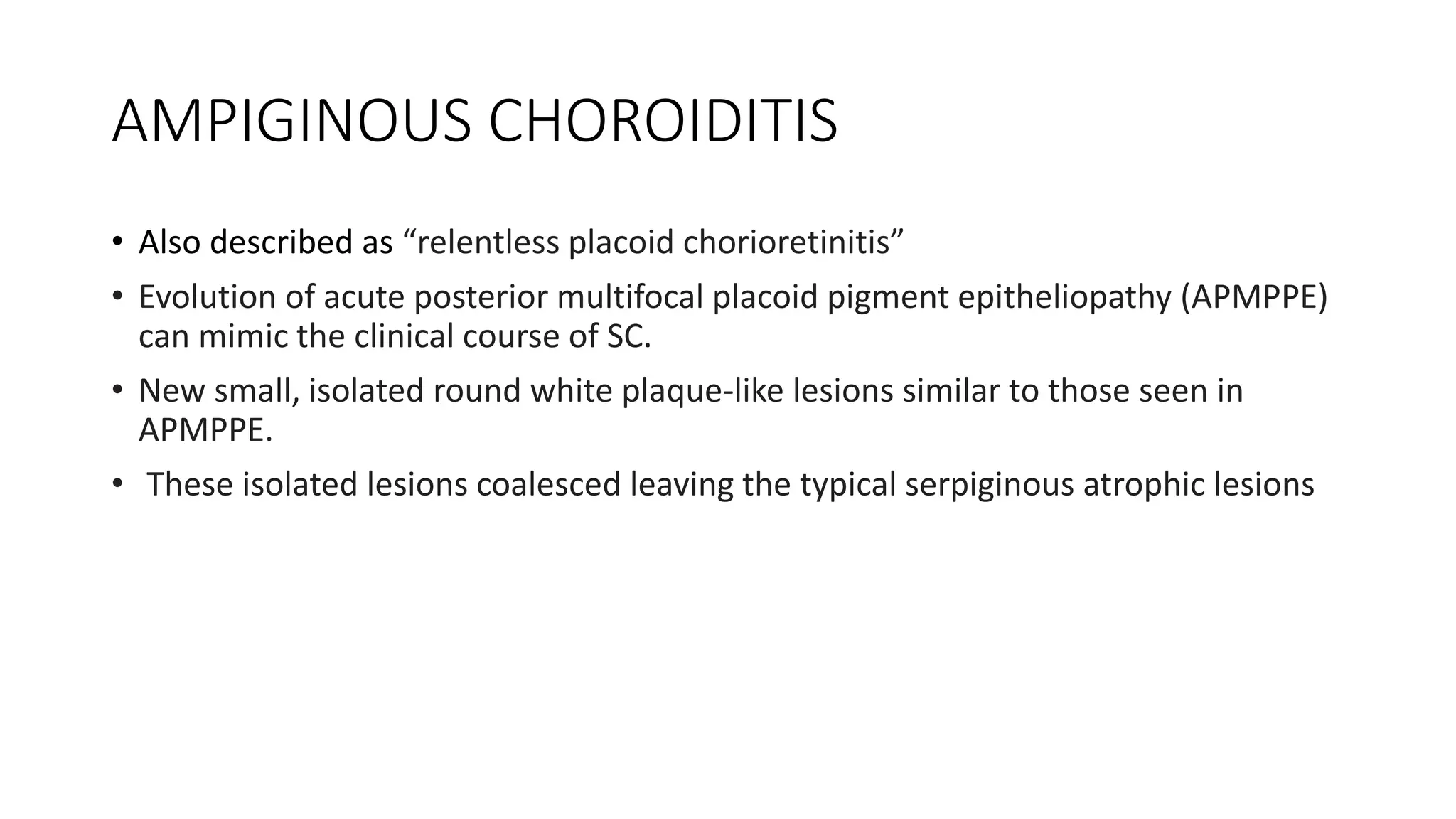 AMPIGINOUS CHOROIDITIS

• Also described as “relentless placoid chorioretinitis”

• Evolution of acute posterior multifocal placoid pigment epitheliopathy (APMPPE) can mimic the clinical course of SC.

• New small, isolated round white plaque-like lesions similar to those seen in APMPPE.

• These isolated lesions coalesced leaving the typical serpiginous atrophic lesions